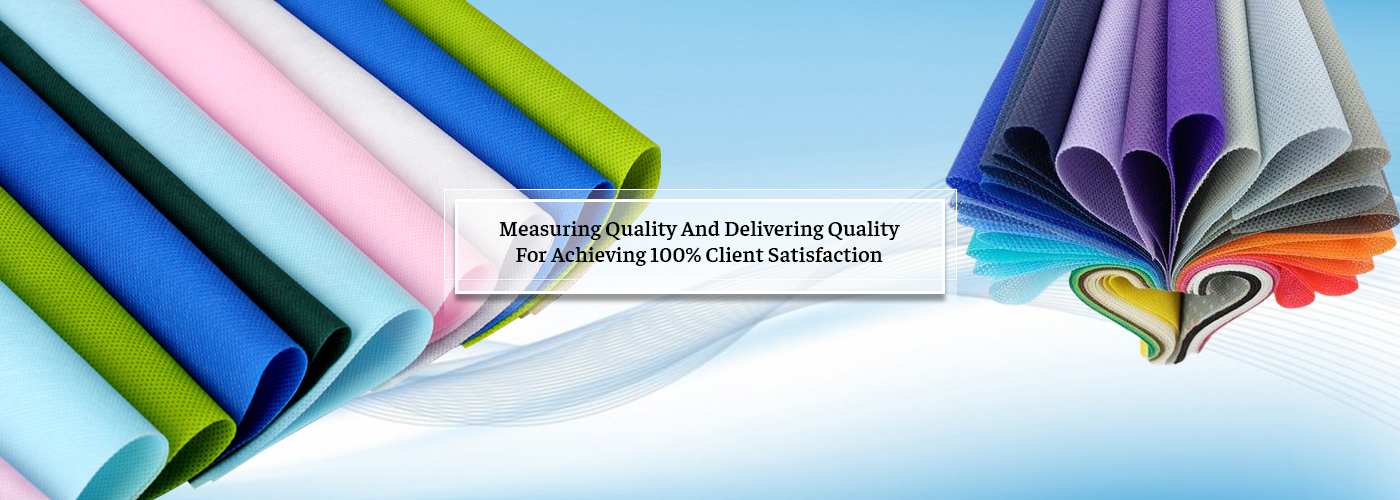 Measuring Quality And Delivering Quality
For Achieving 100% Client Satisfaction